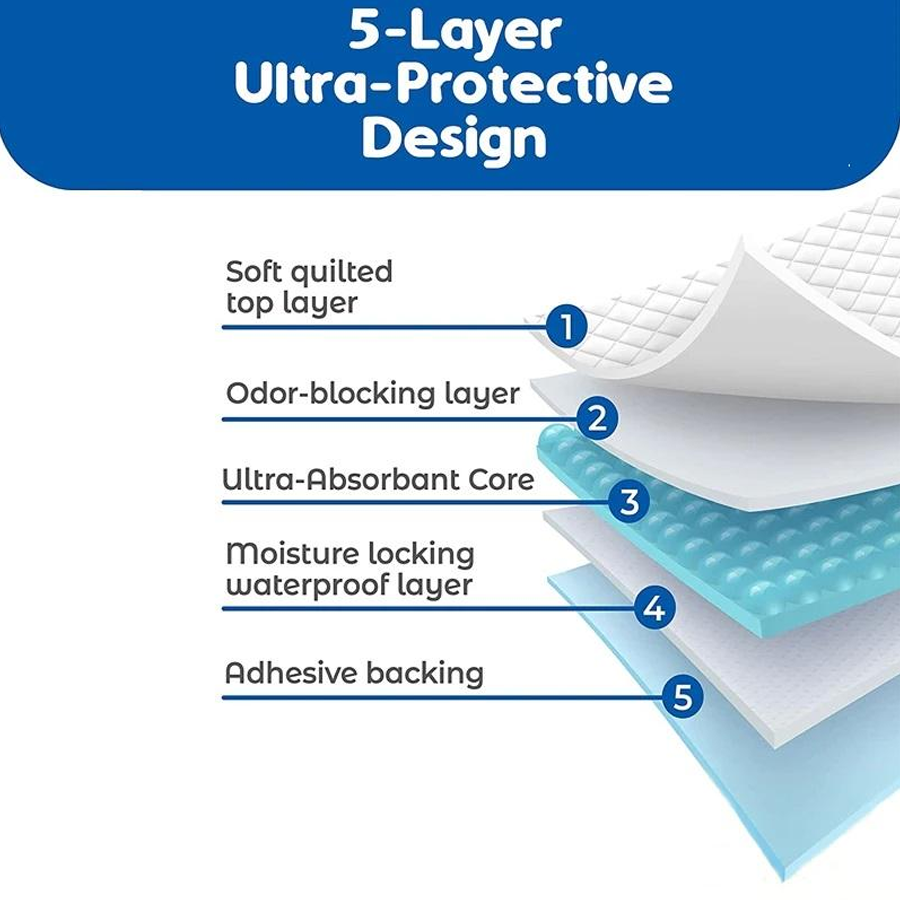 5-Layer Ultra-Protective Design

Soft quilted top layer
1

Odor-blocking layer
2

Ultra-Absorbant Core
3

Moisture locking waterproof layer
4

Adhesive backing
5